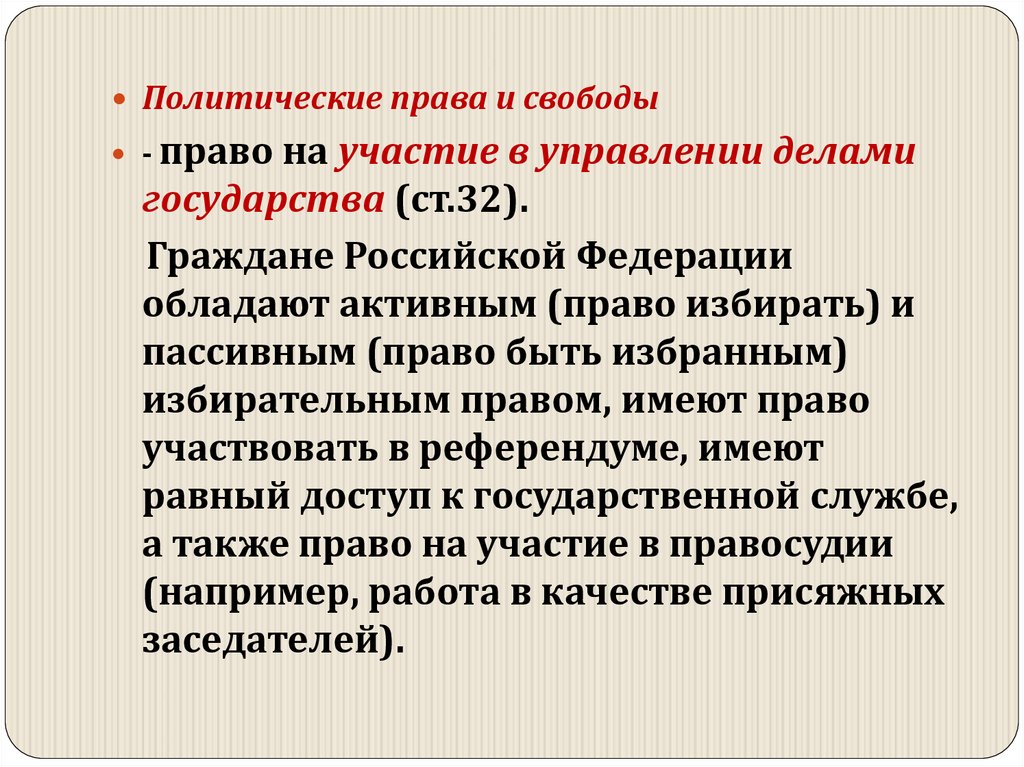 Политические права и свободы

- право на участие в управлении делами государства (ст.32).

Граждане Российской Федерации обладают активным (право избирать) и пассивным (право быть избранным) избирательным правом, имеют право участвовать в референдуме, имеют равный доступ к государственной службе, а также право на участие в правосудии (например, работа в качестве присяжных заседателей).